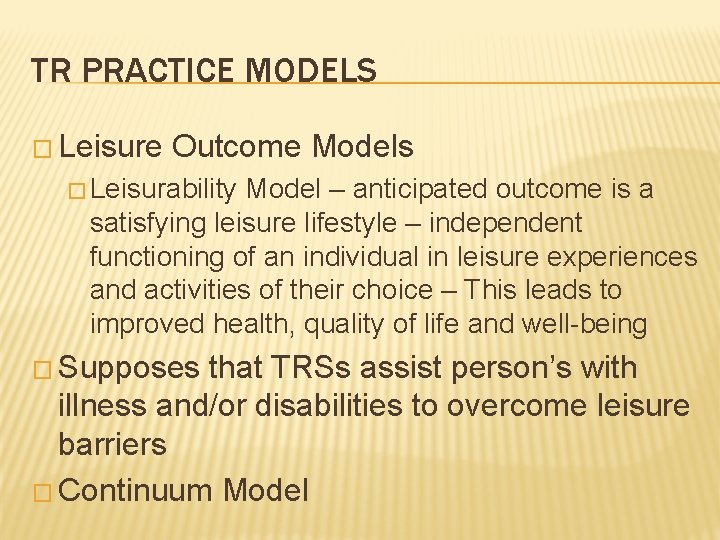 TR PRACTICE MODELS

□ Leisure Outcome Models

□ Leisurability Model – anticipated outcome is a satisfying leisure lifestyle – independent functioning of an individual in leisure experiences and activities of their choice – This leads to improved health, quality of life and well-being

□ Supposes that TRSs assist person's with illness and/or disabilities to overcome leisure barriers

□ Continuum Model